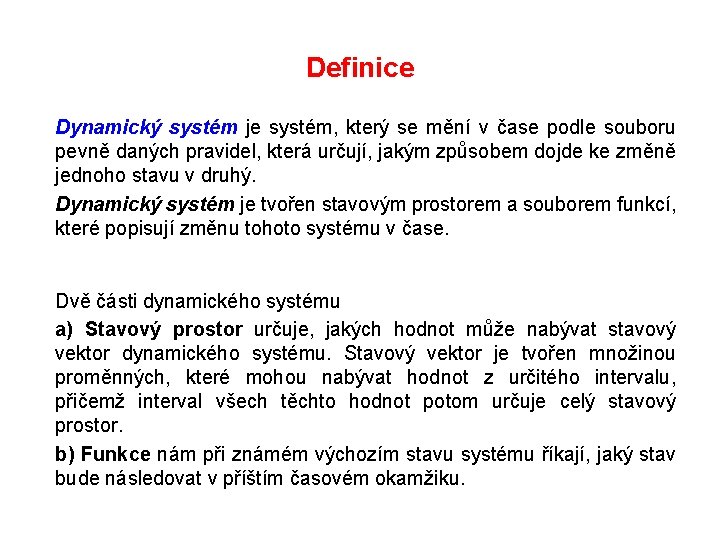 Definice

Dynamický systém je systém, který se mění v čase podle souboru pevně daných pravidel, která určují, jakým způsobem dojde ke změně jednoho stavu v druhý.

Dynamický systém je tvořen stavovým prostorem a souborem funkcí, které popisují změnu tohoto systému v čase.

Dvě části dynamického systému

a) Stavový prostor určuje, jakých hodnot může nabývat stavový vektor dynamického systému. Stavový vektor je tvořen množinou proměnných, které mohou nabývat hodnot z určitého intervalu, přičemž interval všech těchto hodnot potom určuje celý stavový prostor.

b) Funkce nám při známém výchozím stavu systému říkají, jaký stav bude následovat v příštím časovém okamžiku.